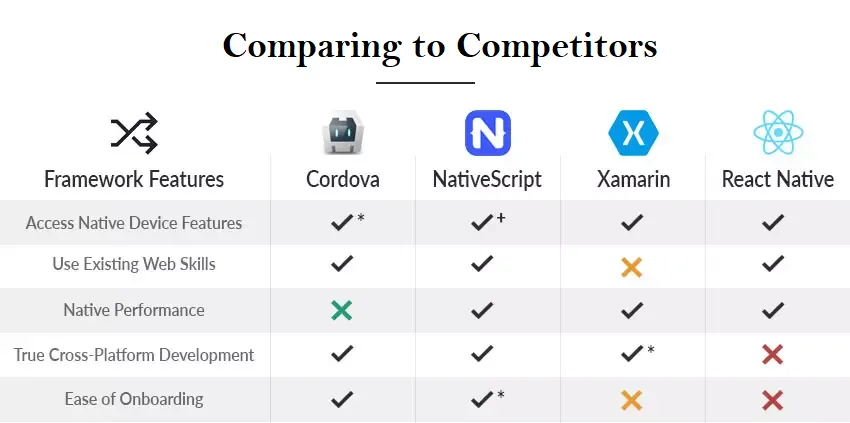 Comparing to Competitors

| Framework Features | Cordova | NativeScript | Xamarin | React Native |
|---|---|---|---|---|
| Access Native Device Features | ✓* | ✓+ | ✓ | ✓ |
| Use Existing Web Skills | ✓ | ✓ | ✗ | ✓ |
| Native Performance | ✗ | ✓ | ✓ | ✓ |
| True Cross-Platform Development | ✓ | ✓ | ✓* | ✗ |
| Ease of Onboarding | ✓ | ✓* | ✗ | ✗ |